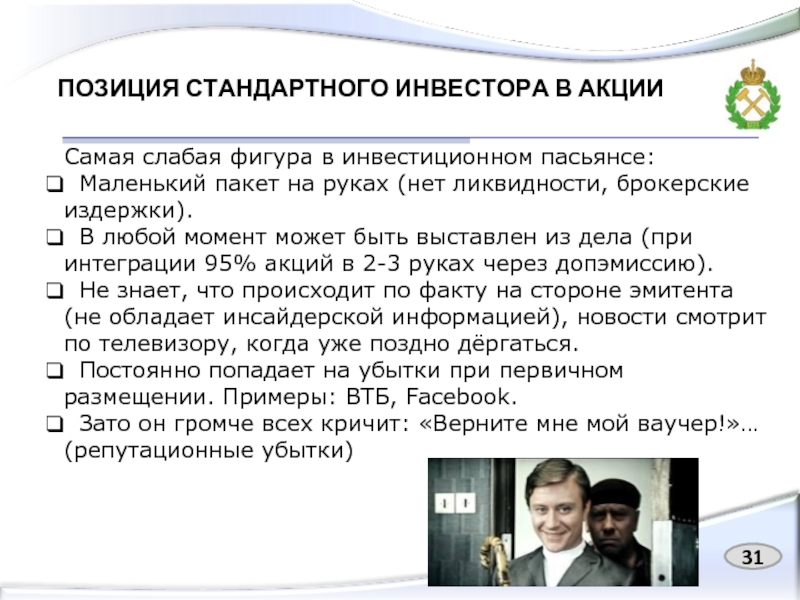 ПОЗИЦИЯ СТАНДАРТНОГО ИНВЕСТОРА В АКЦИИ

Самая слабая фигура в инвестиционном пасьянсе:
❑ Маленький пакет на руках (нет ликвидности, брокерские издержки).
❑ В любой момент может быть выставлен из дела (при интеграции 95% акций в 2-3 руках через допэмиссию).
❑ Не знает, что происходит по факту на стороне эмитента (не обладает инсайдерской информацией), новости смотрит по телевизору, когда уже поздно дёргаться.
❑ Постоянно попадает на убытки при первичном размещении. Примеры: ВТБ, Facebook.
❑ Зато он громче всех кричит: «Верните мне мой ваучер!»… (репутационные убытки)

31